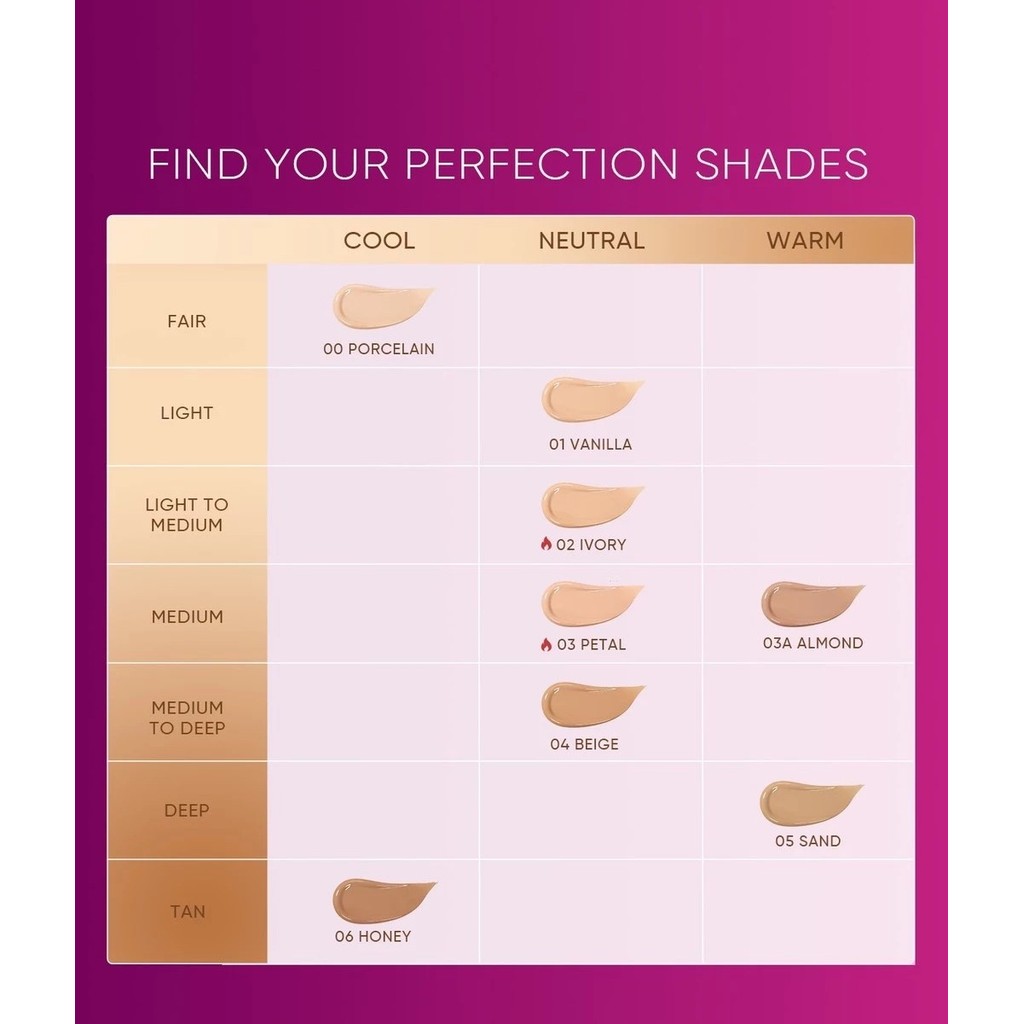 FIND YOUR PERFECTION SHADES

| | COOL | NEUTRAL | WARM |
|---|---|---|---|
| FAIR | 00 PORCELAIN | | |
| LIGHT | | 01 VANILLA | |
| LIGHT TO MEDIUM | | 02 IVORY | |
| MEDIUM | | 03 PETAL | 03A ALMOND |
| MEDIUM TO DEEP | | 04 BEIGE | |
| DEEP | | | 05 SAND |
| TAN | 06 HONEY | | |